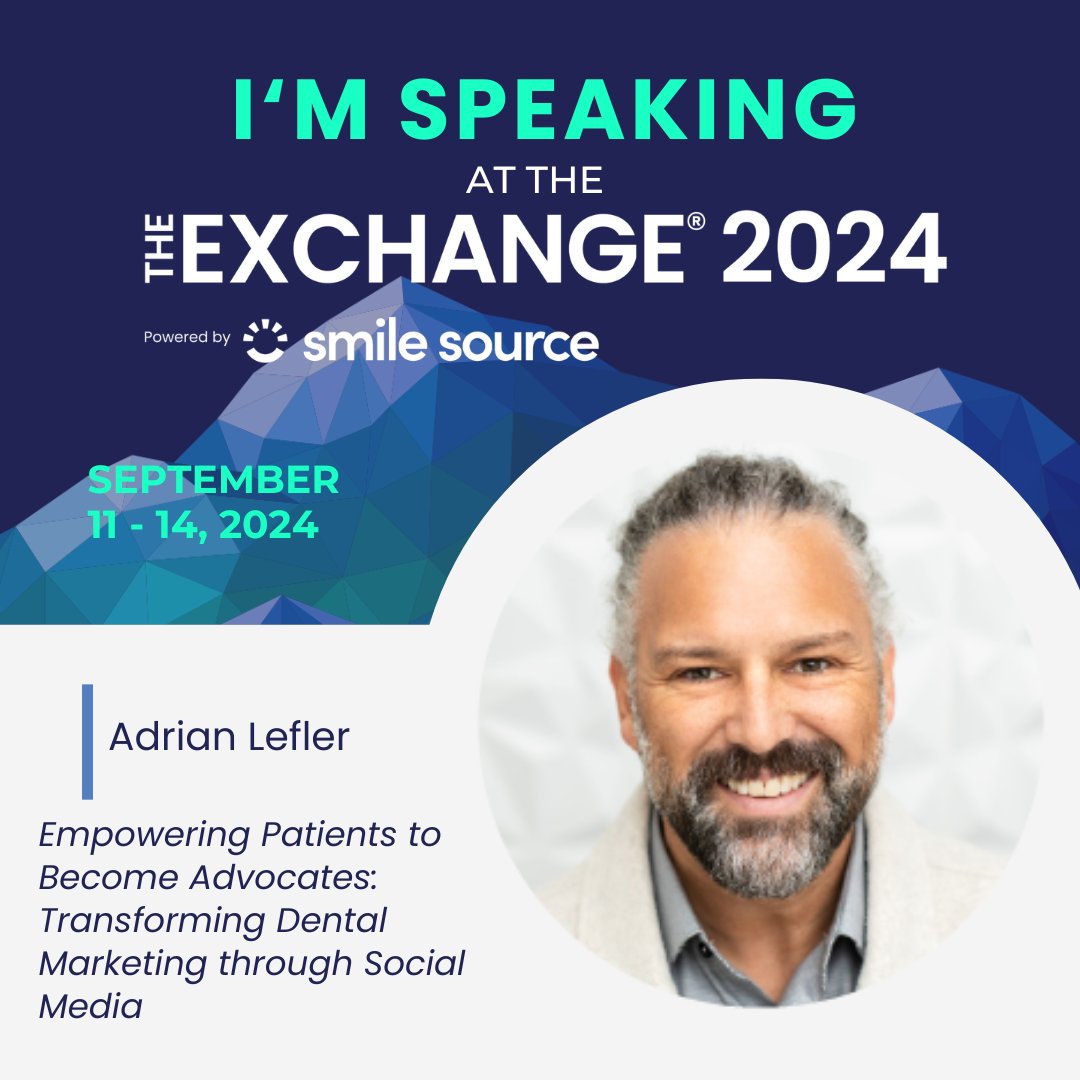 I'M SPEAKING

AT THE

THE EXCHANGE® 2024

Powered by smile source

SEPTEMBER
11 - 14, 2024

Adrian Lefler

Empowering Patients to Become Advocates: Transforming Dental Marketing through Social Media